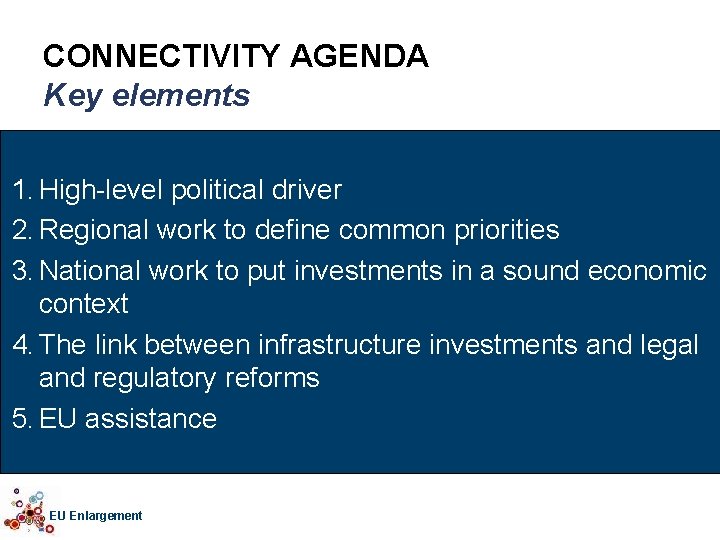 CONNECTIVITY AGENDA
Key elements

1. High-level political driver
2. Regional work to define common priorities
3. National work to put investments in a sound economic context
4. The link between infrastructure investments and legal and regulatory reforms
5. EU assistance

EU Enlargement